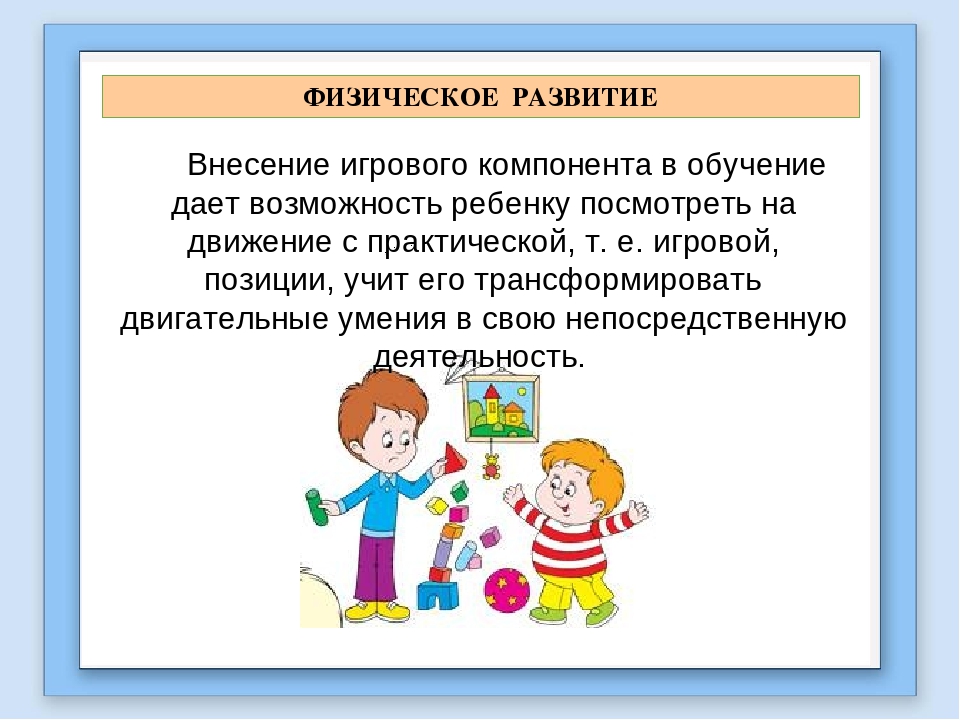 ФИЗИЧЕСКОЕ РАЗВИТИЕ

Внесение игрового компонента в обучение дает возможность ребенку посмотреть на движение с практической, т. е. игровой, позиции, учит его трансформировать двигательные умения в свою непосредственную деятельность.